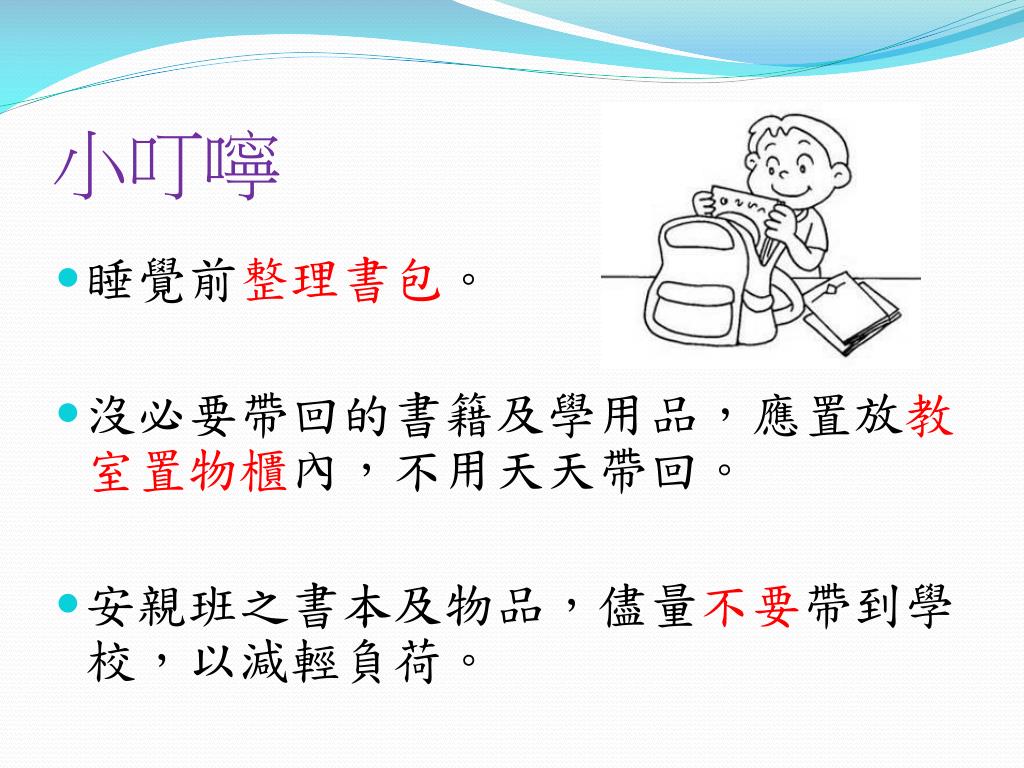 小叮嚀

睡覺前整理書包。

沒必要帶回的書籍及學用品，應置放教室置物櫃內，不用天天帶回。

安親班之書本及物品，儘量不要帶到學校，以減輕負荷。